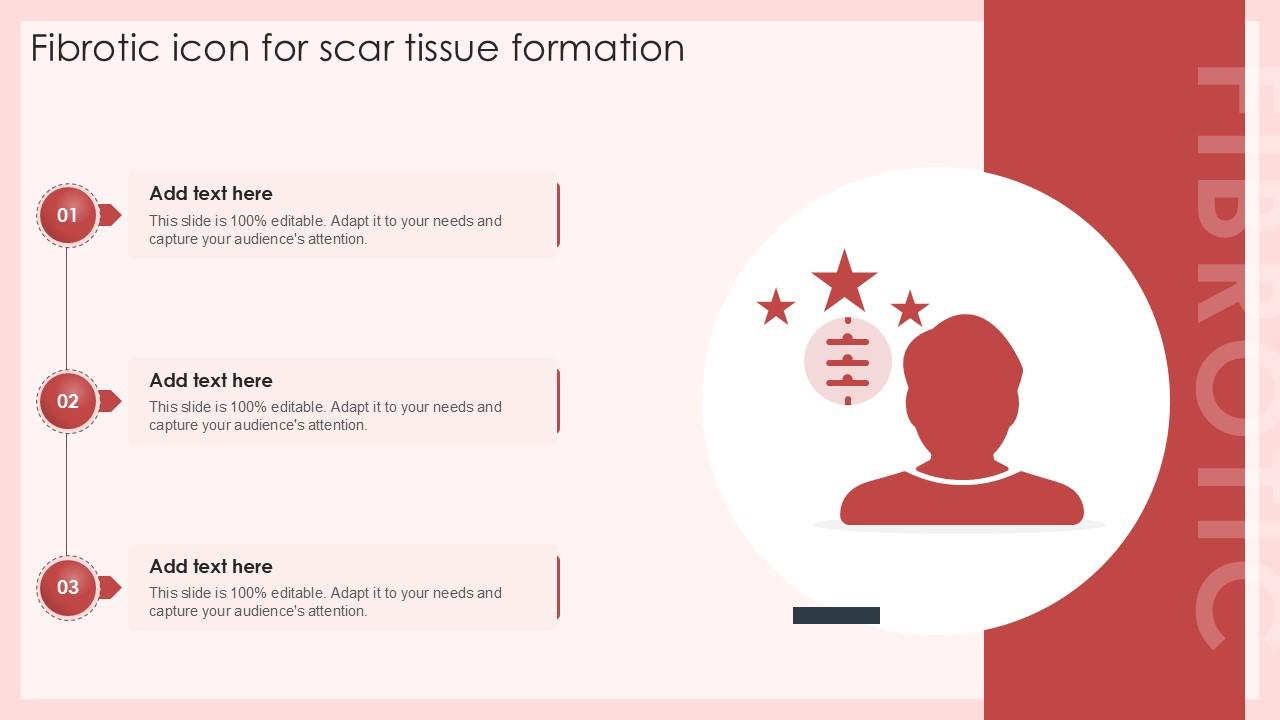 Fibrotic icon for scar tissue formation

01

Add text here

This slide is 100% editable. Adapt it to your needs and capture your audience's attention.

02

Add text here

This slide is 100% editable. Adapt it to your needs and capture your audience's attention.

03

Add text here

This slide is 100% editable. Adapt it to your needs and capture your audience's attention.

FIBROTIC